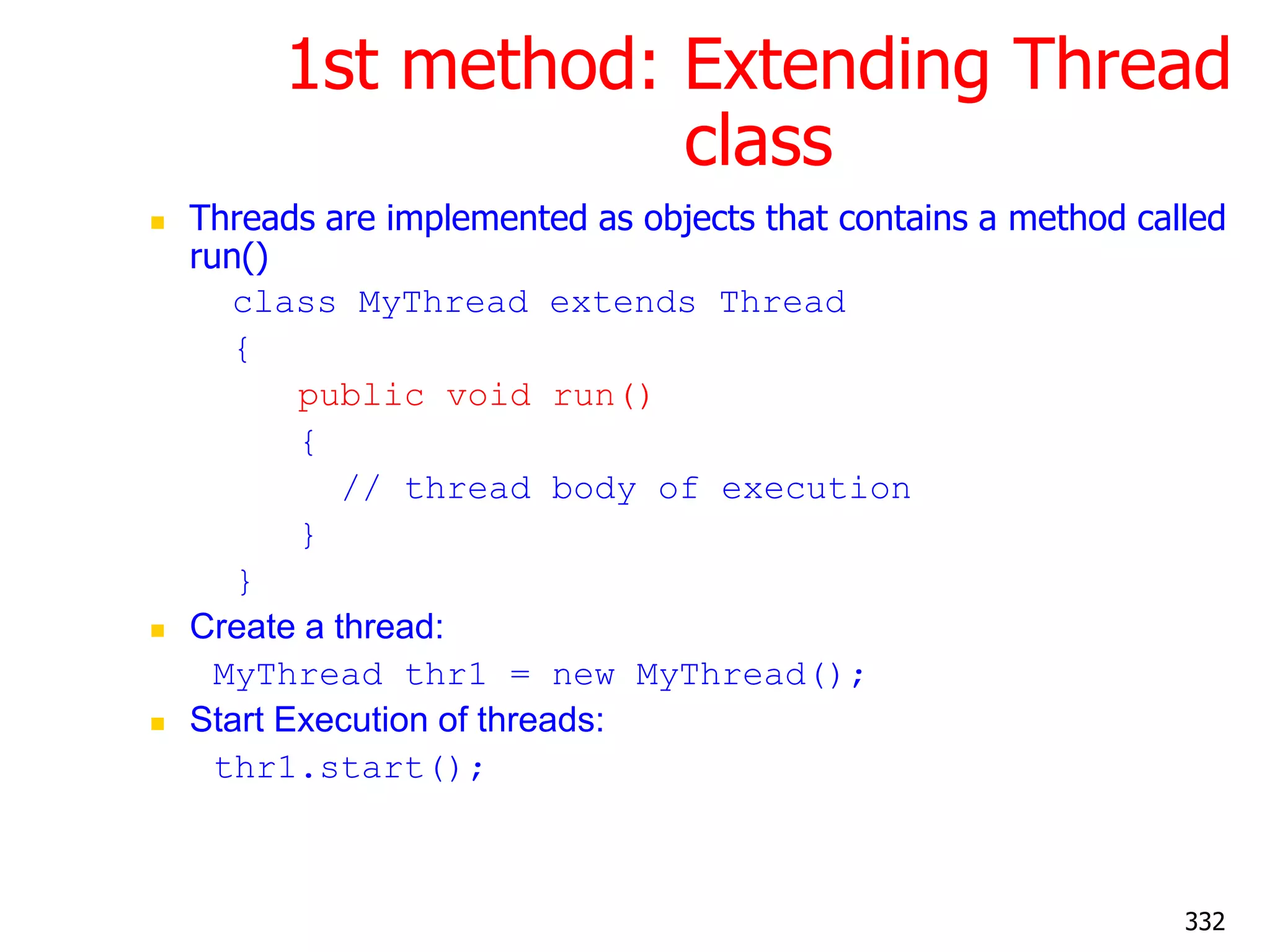 1st method: Extending Thread class

Threads are implemented as objects that contains a method called run()

class MyThread extends Thread
{
public void run()
{
// thread body of execution
}
}

Create a thread:

MyThread thr1 = new MyThread();

Start Execution of threads:

thr1.start();

332